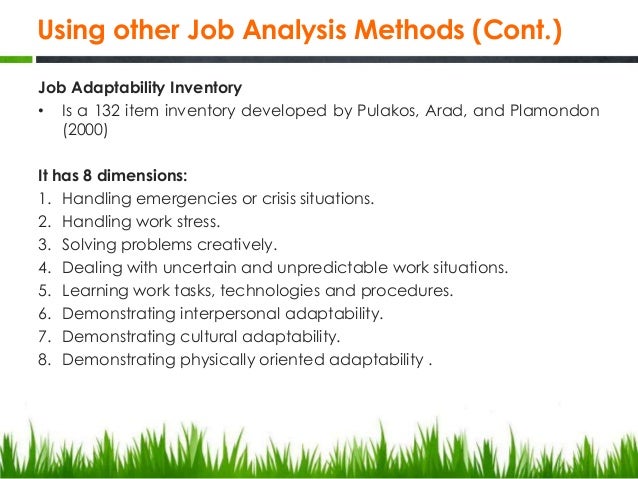 Using other Job Analysis Methods (Cont.)

Job Adaptability Inventory

• Is a 132 item inventory developed by Pulakos, Arad, and Plamondon (2000)

It has 8 dimensions:

1. Handling emergencies or crisis situations.
2. Handling work stress.
3. Solving problems creatively.
4. Dealing with uncertain and unpredictable work situations.
5. Learning work tasks, technologies and procedures.
6. Demonstrating interpersonal adaptability.
7. Demonstrating cultural adaptability.
8. Demonstrating physically oriented adaptability .